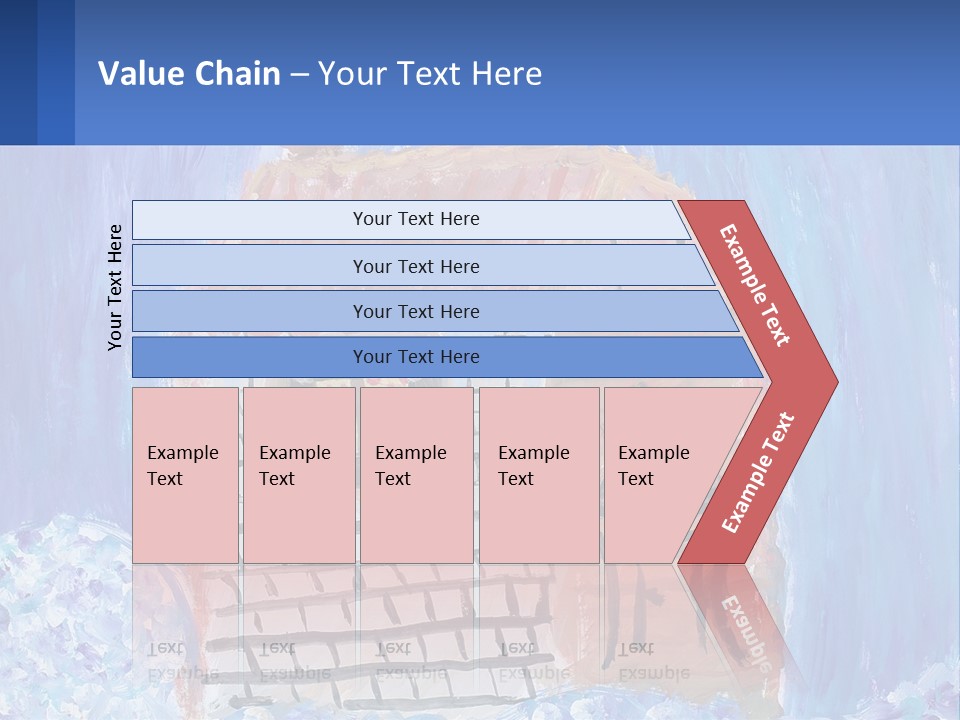 Value Chain – Your Text Here

Your Text Here

Your Text Here

Your Text Here

Your Text Here

Your Text Here

Example Text

Example Text

Example Text

Example Text

Example Text

Example Text

Example Text